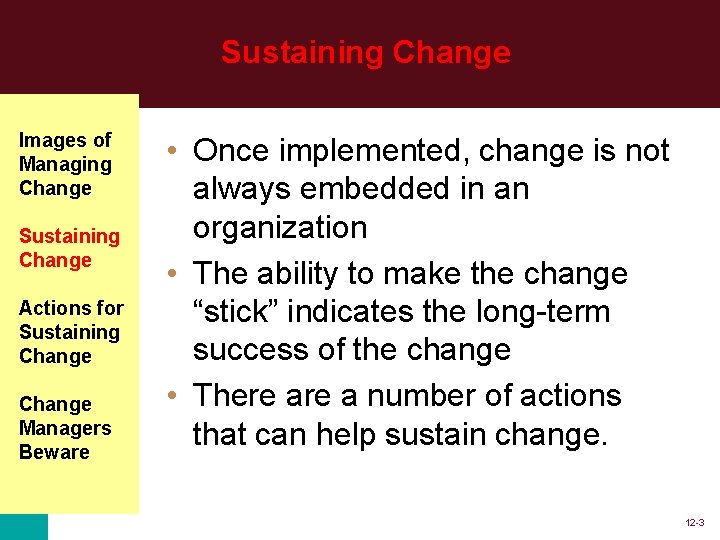 Sustaining Change

Images of Managing Change

Sustaining Change

Actions for Sustaining Change

Change Managers Beware

• Once implemented, change is not always embedded in an organization
• The ability to make the change “stick” indicates the long-term success of the change
• There are a number of actions that can help sustain change.

12-3